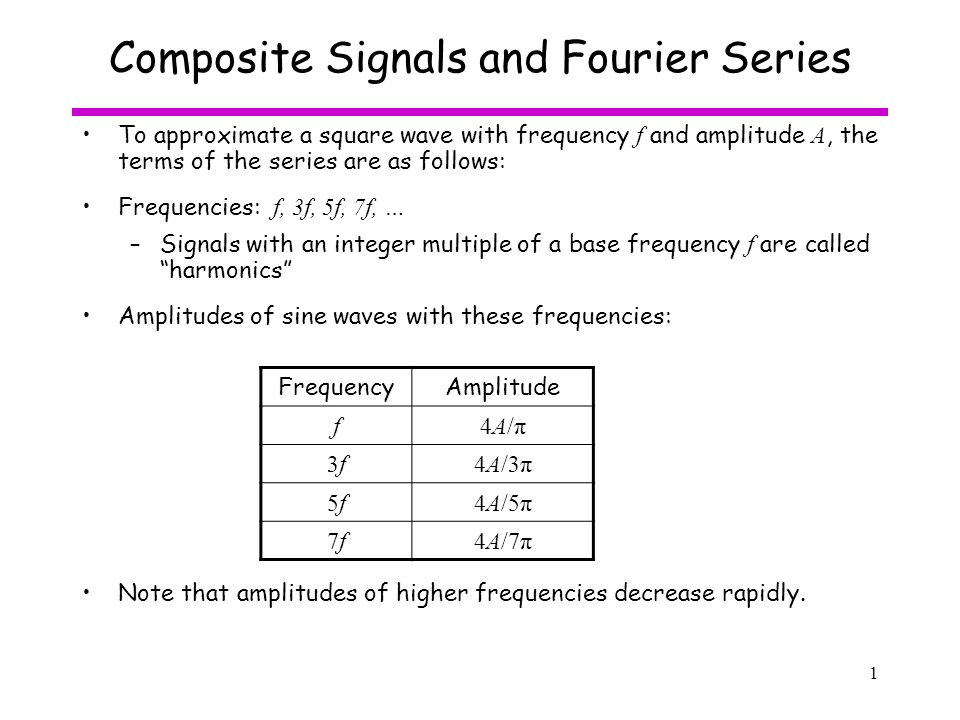 Composite Signals and Fourier Series

• To approximate a square wave with frequency $f$ and amplitude $A$, the terms of the series are as follows:

• Frequencies: $f, 3f, 5f, 7f, \ldots$
  – Signals with an integer multiple of a base frequency $f$ are called "harmonics"

• Amplitudes of sine waves with these frequencies:

| Frequency | Amplitude |
|---|---|
| $f$ | $4A/\pi$ |
| $3f$ | $4A/3\pi$ |
| $5f$ | $4A/5\pi$ |
| $7f$ | $4A/7\pi$ |

• Note that amplitudes of higher frequencies decrease rapidly.

1